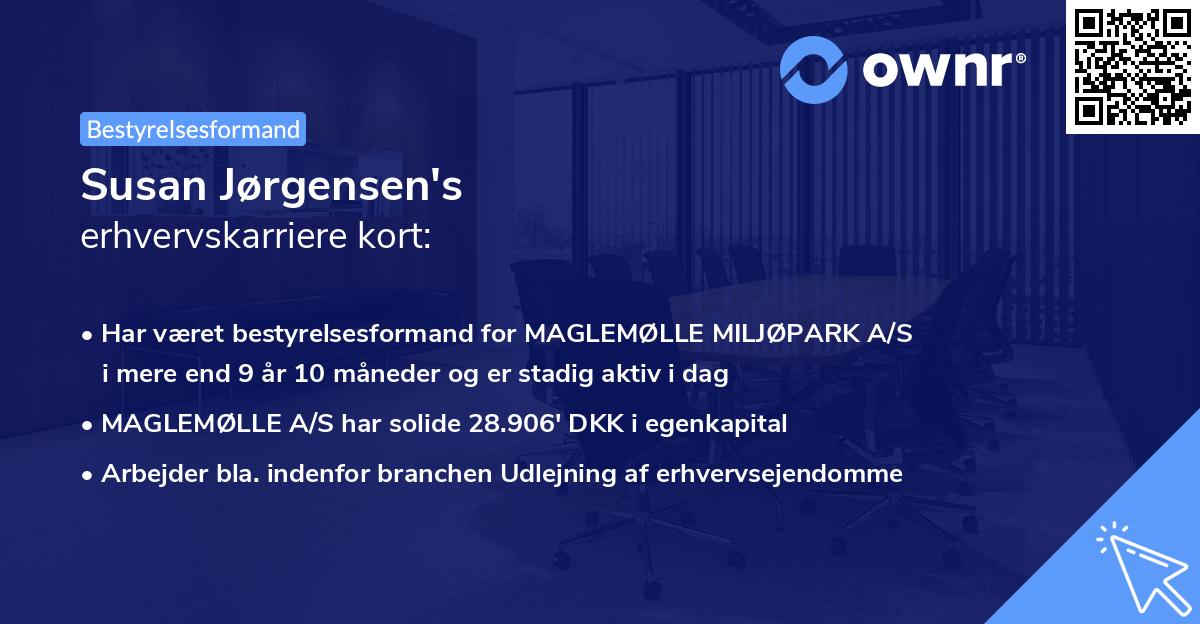 ownr®

Bestyrelsesformand

Susan Jørgensen's
erhvervskarriere kort:

• Har været bestyrelsesformand for MAGLEMØLLE MILJØPARK A/S i mere end 9 år 10 måneder og er stadig aktiv i dag

• MAGLEMØLLE A/S har solide 28.906' DKK i egenkapital

• Arbejder bla. indenfor branchen Udlejning af erhvervsejendomme